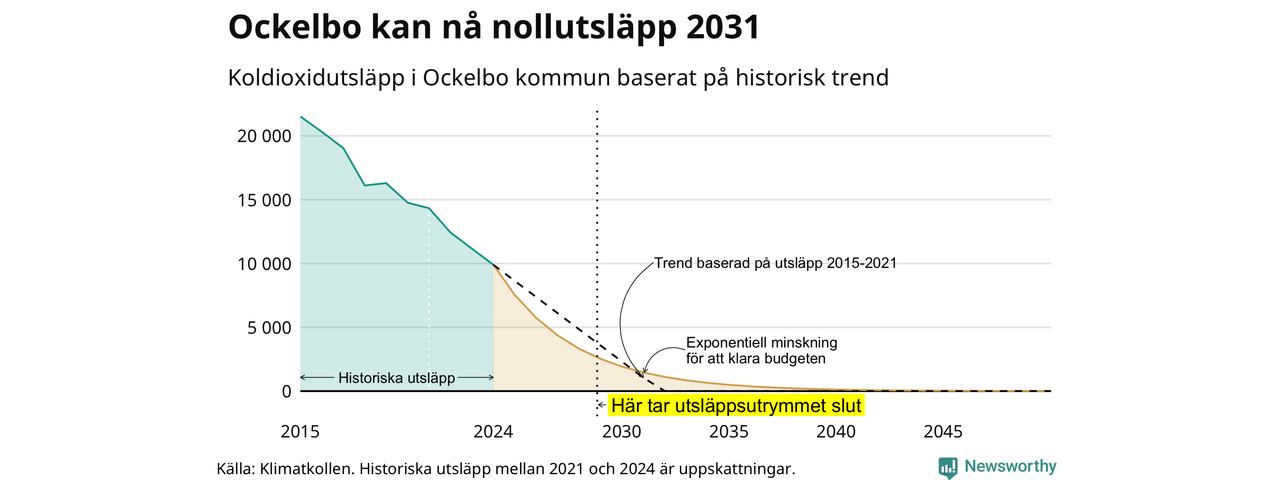 Ockelbo kan nå nollutsläpp 2031

Koldioxidutsläpp i Ockelbo kommun baserat på historisk trend

20 000
15 000
10 000
5 000
0

Trend baserad på utsläpp 2015-2021

Exponentiell minskning för att klara budgeten

Historiska utsläpp

Här tar utsläppsutrymmet slut

2015
2024
2030
2035
2040
2045

Källa: Klimatkollen. Historiska utsläpp mellan 2021 och 2024 är uppskattningar.

Newsworthy